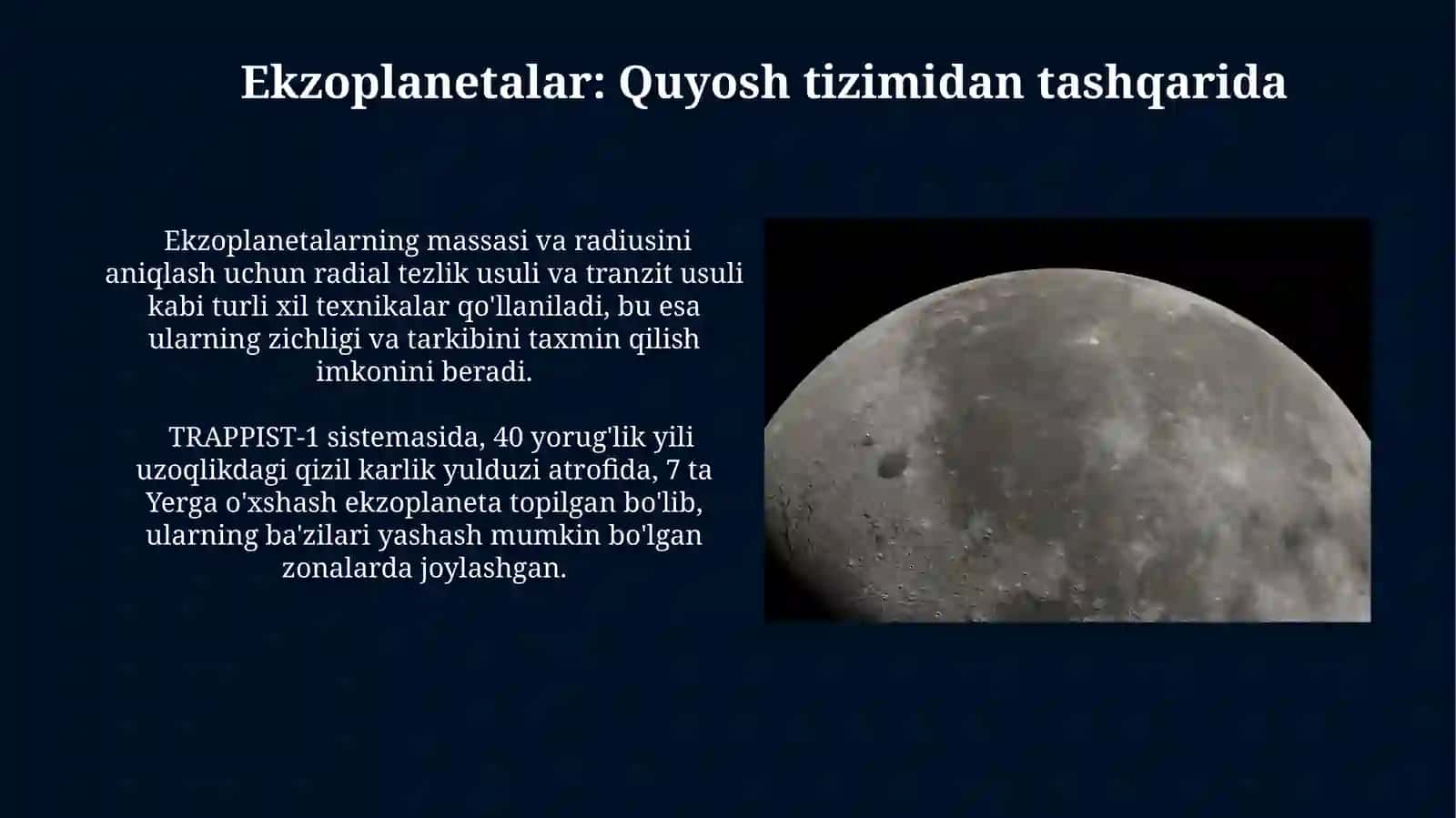 Ekzoplanetalar: Quyosh tizimidan tashqarida

Ekzoplanetalarning massasi va radiusini aniqlash uchun radial tezlik usuli va tranzit usuli kabi turli xil texnikalar qo'llaniladi, bu esa ularning zichligi va tarkibini taxmin qilish imkonini beradi.

TRAPPIST-1 sistemasida, 40 yorug'lik yili uzoqlikdagi qizil karlik yulduzi atrofida, 7 ta Yerga o'xshash ekzoplaneta topilgan bo'lib, ularning ba'zilari yashash mumkin bo'lgan zonalarda joylashgan.